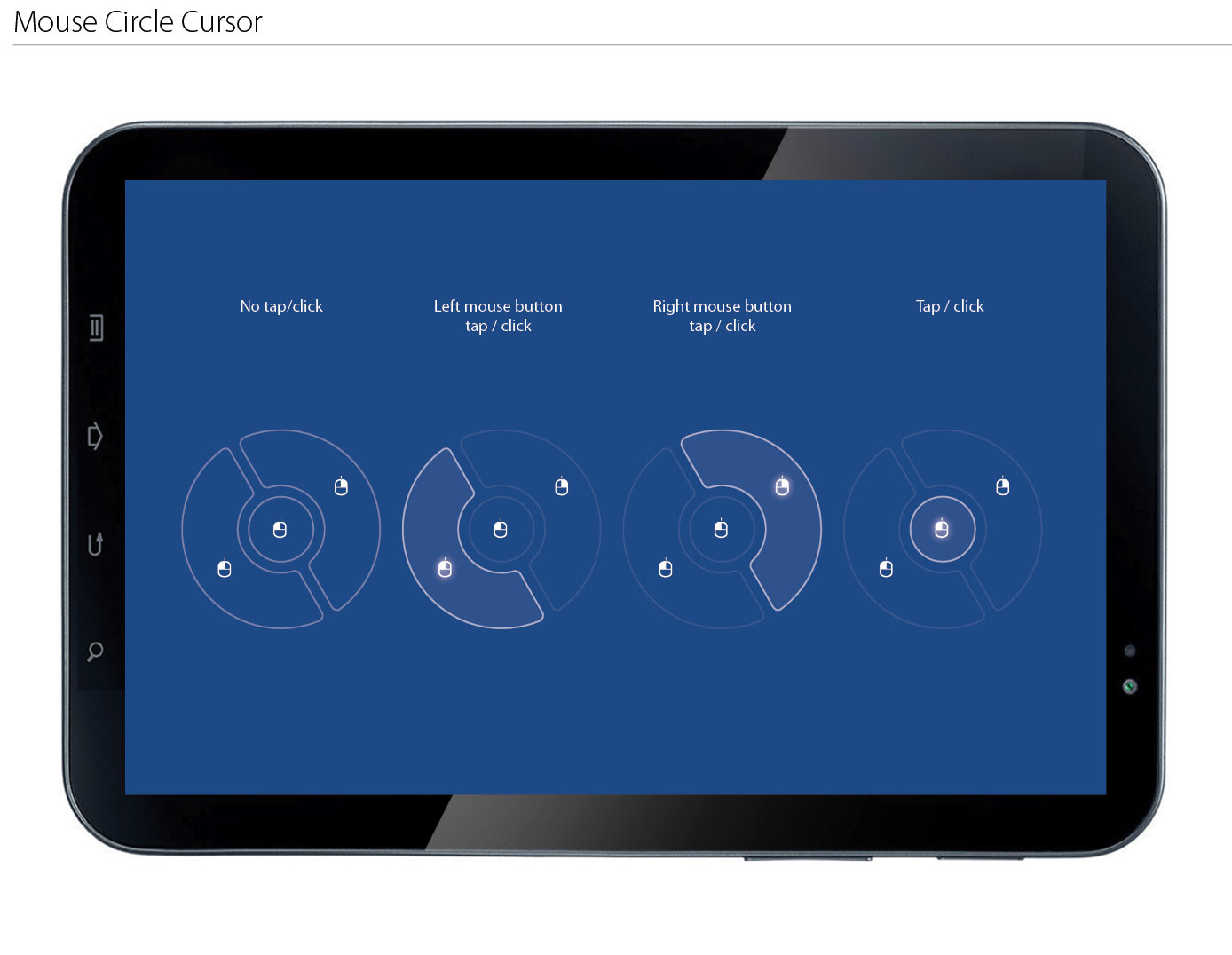 Mouse Circle Cursor

No tap/click

Left mouse button tap / click

Right mouse button tap / click

Tap / click